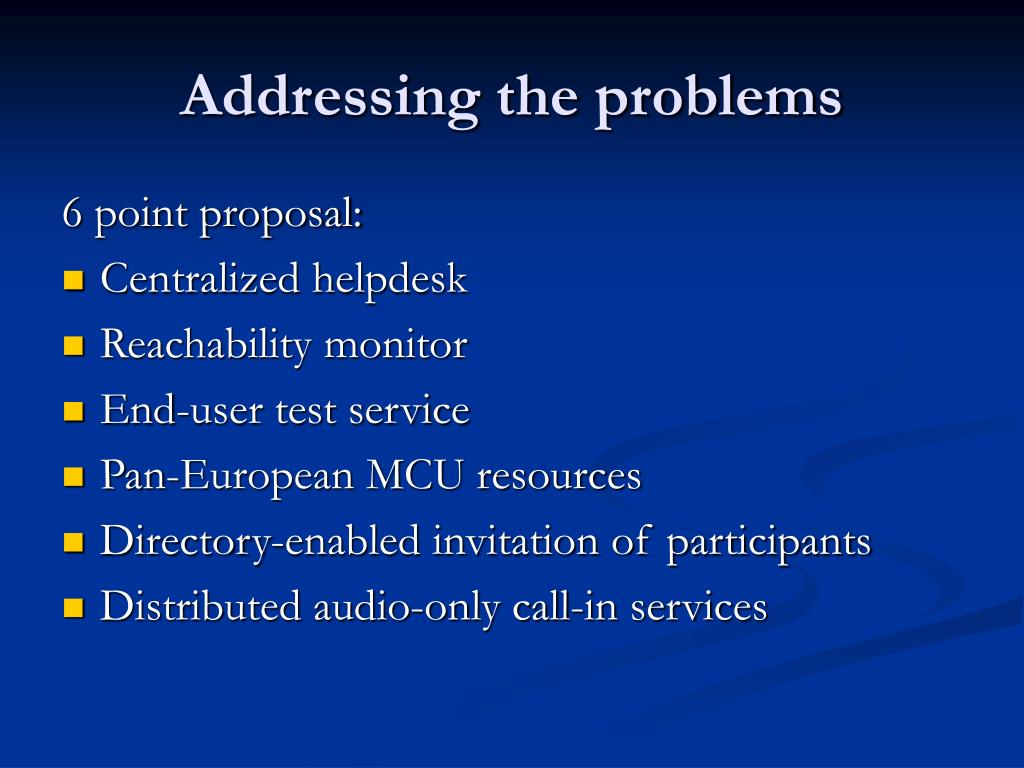 Addressing the problems

6 point proposal:

- Centralized helpdesk
- Reachability monitor
- End-user test service
- Pan-European MCU resources
- Directory-enabled invitation of participants
- Distributed audio-only call-in services